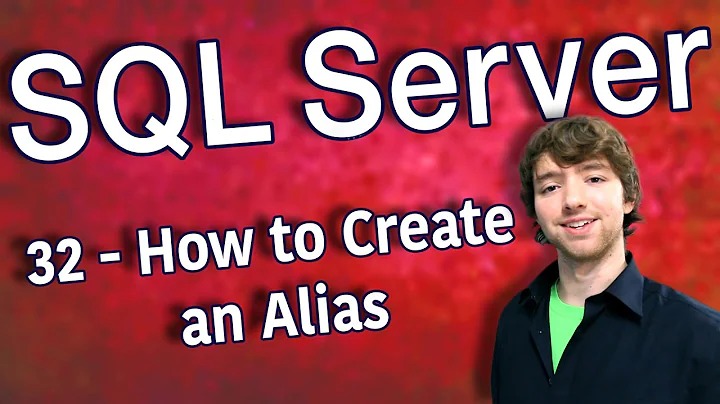 SQL Server

32 - How to Create an Alias